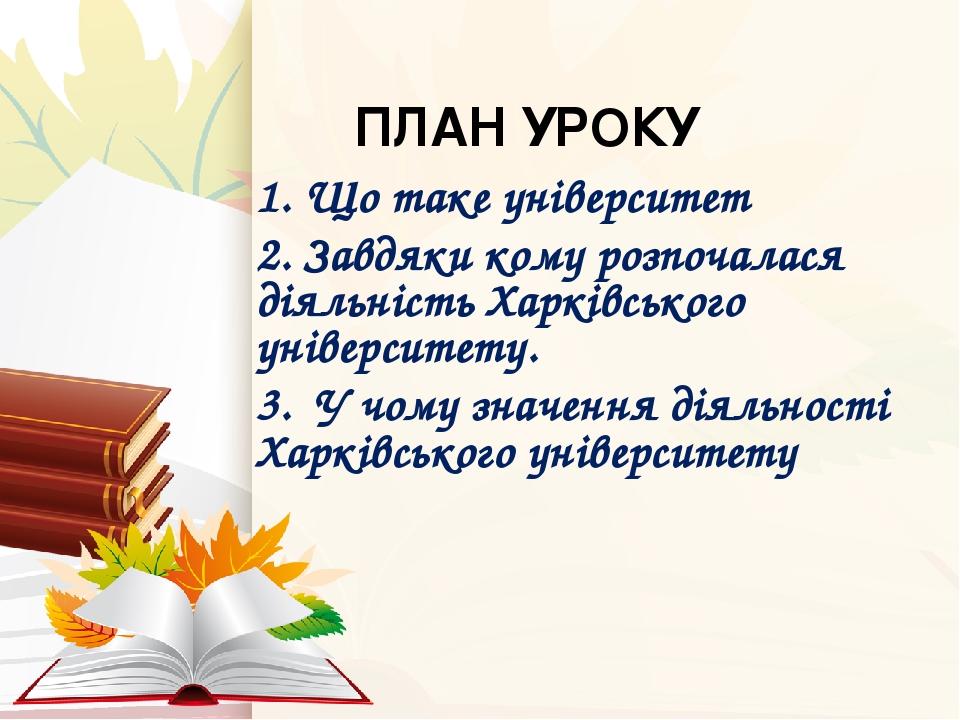 ПЛАН УРОКУ

1. Що таке університет

2. Завдяки кому розпочалася діяльність Харківського університету.

3. У чому значення діяльності Харківського університету